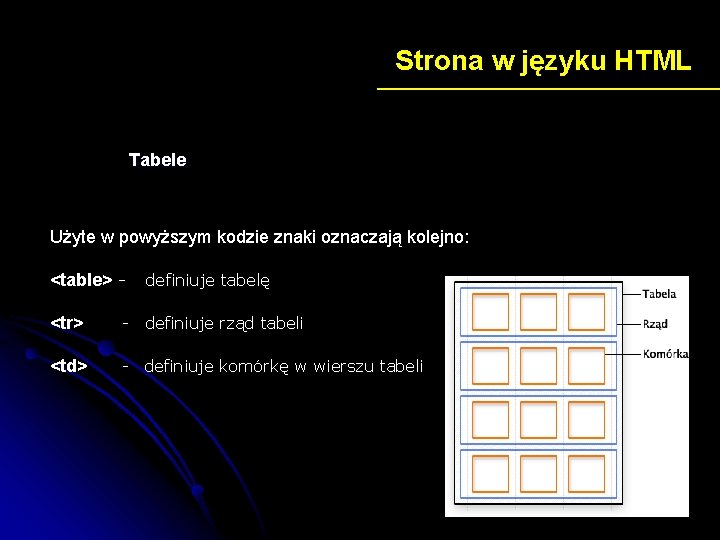 Strona w języku HTML

Tabele

Użyte w powyższym kodzie znaki oznaczają kolejno:

<table> - definiuje tabelę

<tr> - definiuje rząd tabeli

<td> - definiuje komórkę w wierszu tabeli

Tabela
Rząd
Komórka